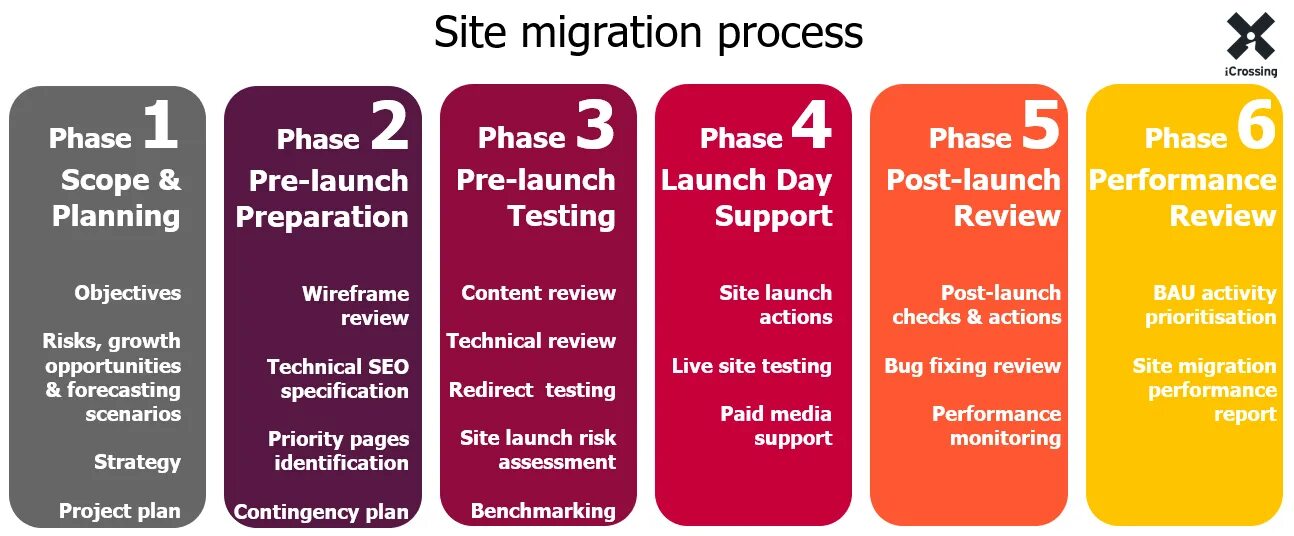 Site migration process

iCrossing

Phase 1
Scope & Planning

Objectives

Risks, growth opportunities & forecasting scenarios

Strategy

Project plan

Phase 2
Pre-launch Preparation

Wireframe review

Technical SEO specification

Priority pages identification

Contingency plan

Phase 3
Pre-launch Testing

Content review

Technical review

Redirect testing

Site launch risk assessment

Benchmarking

Phase 4
Launch Day Support

Site launch actions

Live site testing

Paid media support

Phase 5
Post-launch Review

Post-launch checks & actions

Bug fixing review

Performance monitoring

Phase 6
Performance Review

BAU activity prioritisation

Site migration performance report